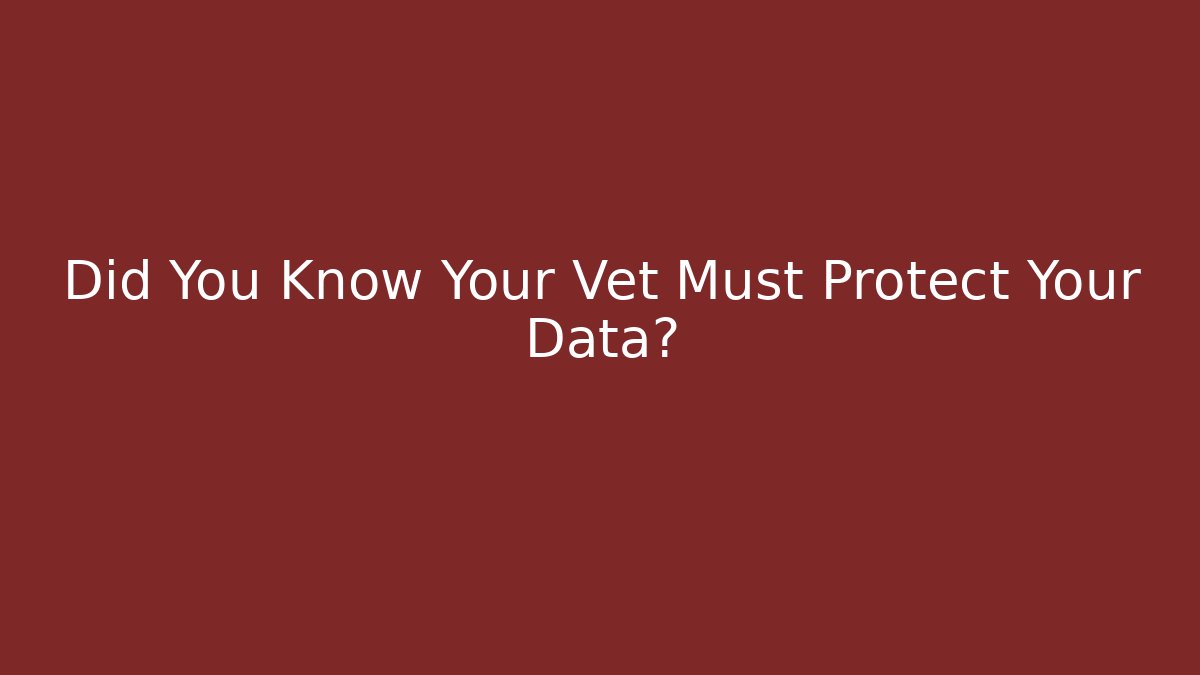 Did You Know Your Vet Must Protect Your Data?